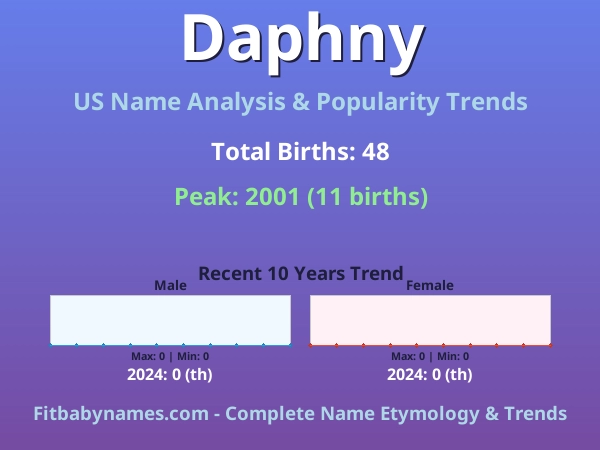 Daphny

US Name Analysis & Popularity Trends

Total Births: 48

Peak: 2001 (11 births)

Recent 10 Years Trend

Male

Max: 0 | Min: 0

2024: 0 (th)

Female

Max: 0 | Min: 0

2024: 0 (th)

Fitbabynames.com - Complete Name Etymology & Trends